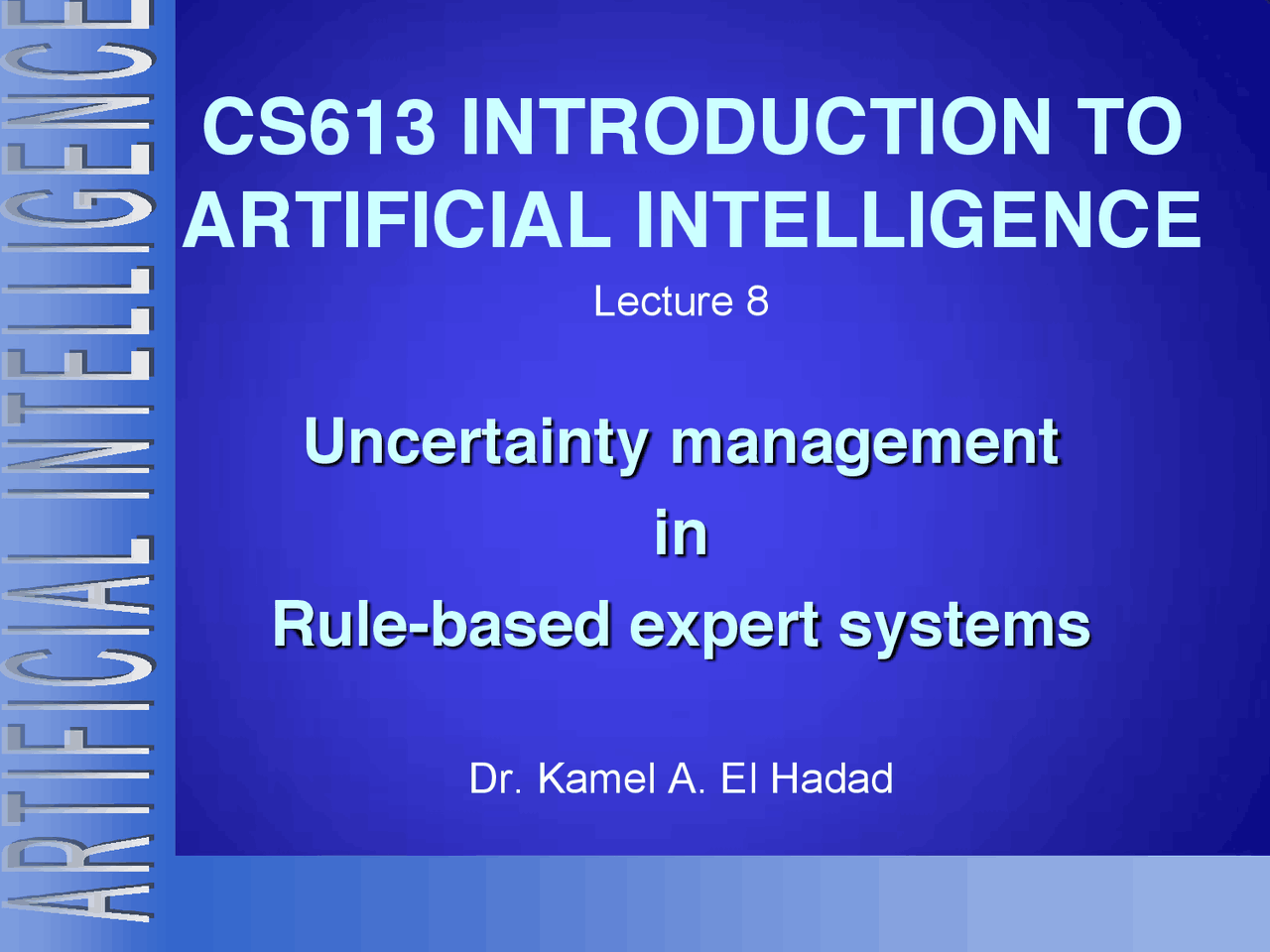 ARTIFICIAL INTELLIGENCE

CS613 INTRODUCTION TO ARTIFICIAL INTELLIGENCE

Lecture 8

Uncertainty management
in
Rule-based expert systems

Dr. Kamel A. El Hadad